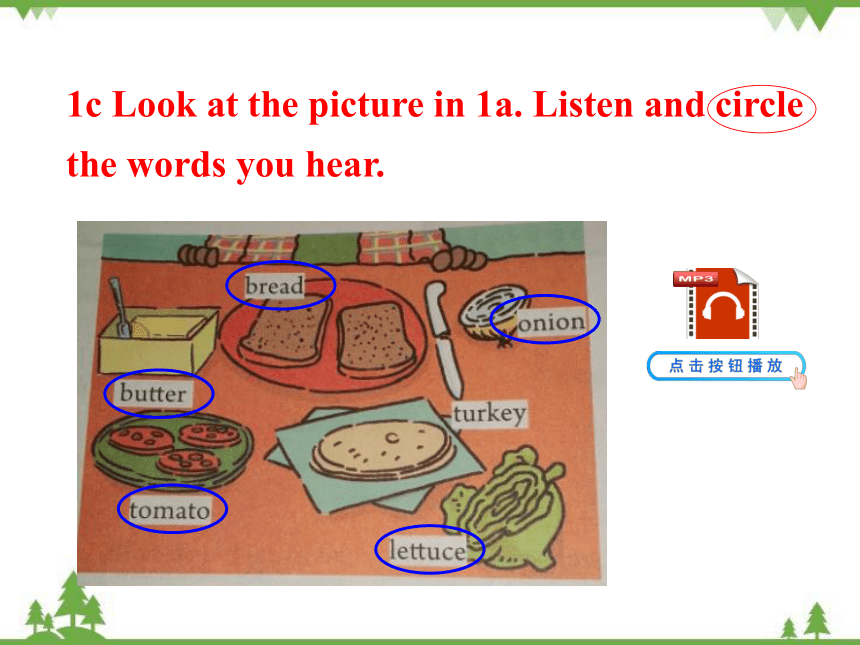 1c Look at the picture in 1a. Listen and circle the words you hear.

bread

onion

butter

turkey

tomato

lettuce

MP3

点击按钮播放